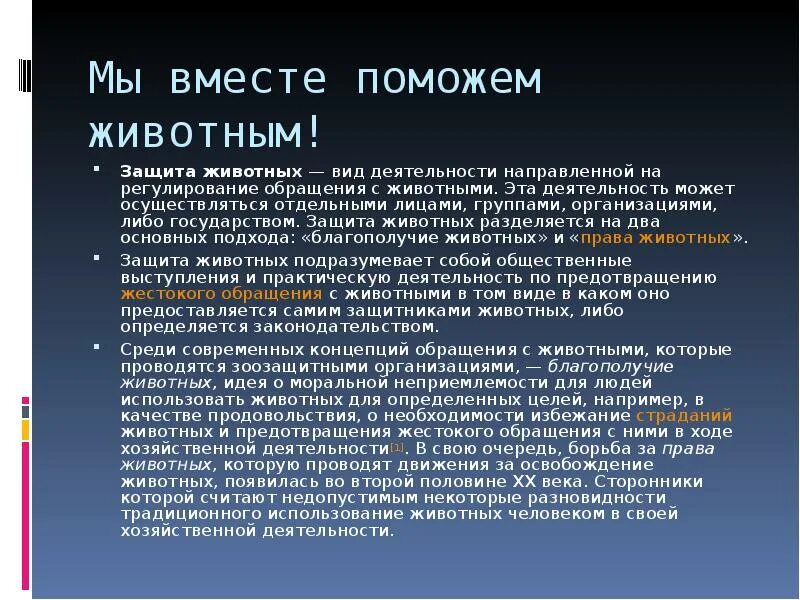 Мы вместе поможем животным!

Защита животных — вид деятельности направленной на регулирование обращения с животными. Эта деятельность может осуществляться отдельными лицами, группами, организациями, либо государством. Защита животных разделяется на два основных подхода: «благополучие животных» и «права животных».

Защита животных подразумевает собой общественные выступления и практическую деятельность по предотвращению жестокого обращения с животными в том виде в каком оно предоставляется самим защитниками животных, либо определяется законодательством.

Среди современных концепций обращения с животными, которые проводятся зоозащитными организациями, — благополучие животных, идея о моральной неприемлемости для людей использовать животных для определенных целей, например, в качестве продовольствия, о необходимости избежание страданий животных и предотвращения жестокого обращения с ними в ходе хозяйственной деятельности[1]. В свою очередь, борьба за права животных, которую проводят движения за освобождение животных, появилась во второй половине XX века. Сторонники которой считают недопустимым некоторые разновидности традиционного использование животных человеком в своей хозяйственной деятельности.